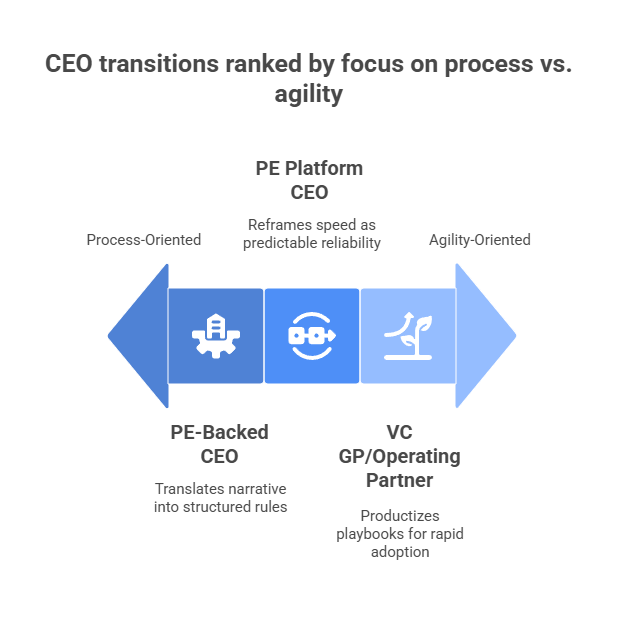 CEO transitions ranked by focus on process vs. agility

PE Platform CEO

Reframes speed as predictable reliability

Process-Oriented

Agility-Oriented

PE-Backed CEO

Translates narrative into structured rules

VC GP/Operating Partner

Productizes playbooks for rapid adoption